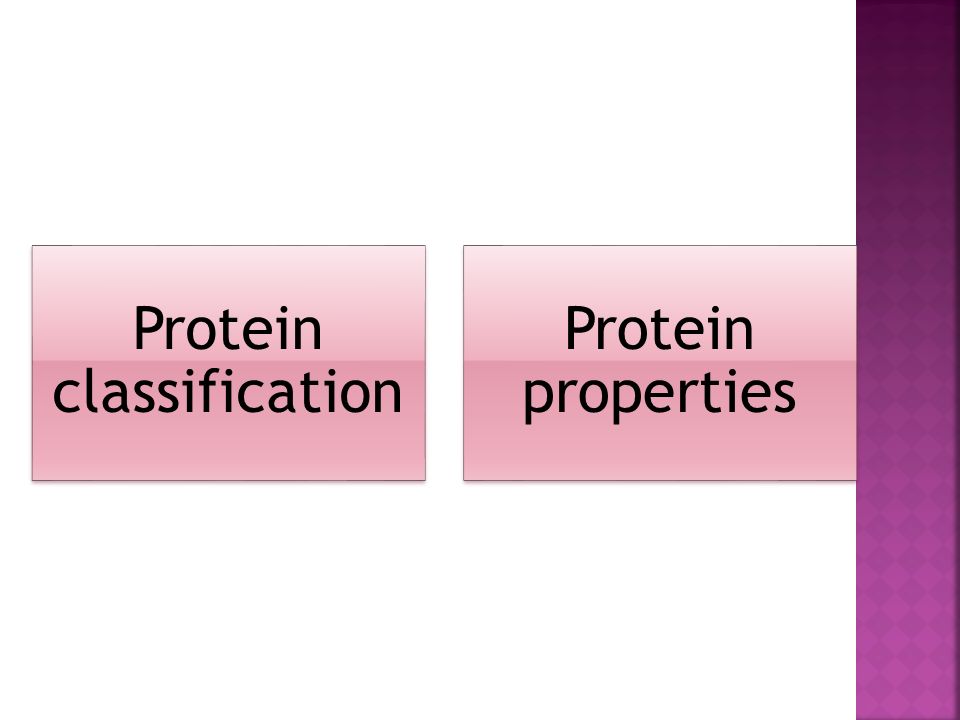 Protein classification

Protein properties